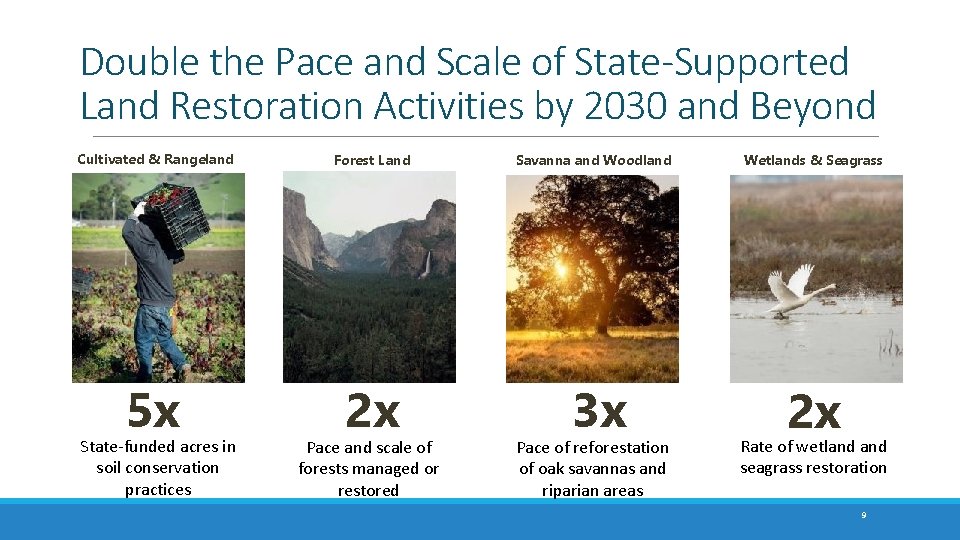 Double the Pace and Scale of State-Supported Land Restoration Activities by 2030 and Beyond

Cultivated & Rangeland

5x

State-funded acres in soil conservation practices

Forest Land

2x

Pace and scale of forests managed or restored

Savanna and Woodland

3x

Pace of reforestation of oak savannas and riparian areas

Wetlands & Seagrass

2x

Rate of wetland and seagrass restoration

9